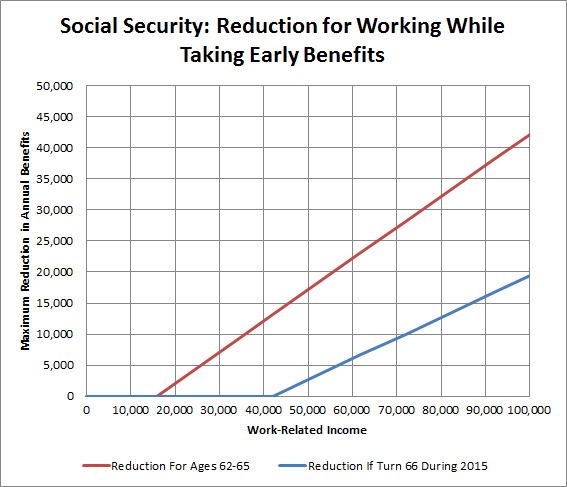 Social Security: Reduction for Working While Taking Early Benefits

Maximum Reduction in Annual Benefits

50,000
45,000
40,000
35,000
30,000
25,000
20,000
15,000
10,000
5,000
0

0
10,000
20,000
30,000
40,000
50,000
60,000
70,000
80,000
90,000
100,000

Work-Related Income

Reduction For Ages 62-65
Reduction If Turn 66 During 2015